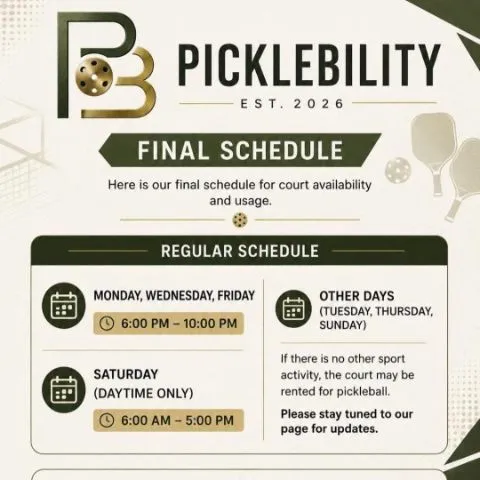 PB

PICKLEBILITY
EST. 2026

FINAL SCHEDULE

Here is our final schedule for court availability and usage.

REGULAR SCHEDULE

MONDAY, WEDNESDAY, FRIDAY
6:00 PM – 10:00 PM

SATURDAY
(DAYTIME ONLY)
6:00 AM – 5:00 PM

OTHER DAYS
(TUESDAY, THURSDAY, SUNDAY)

If there is no other sport activity, the court may be rented for pickleball.

Please stay tuned to our page for updates.